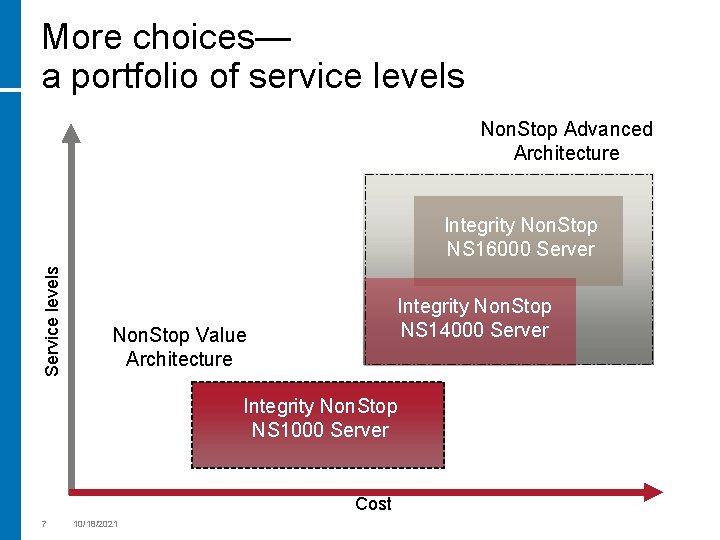 More choices—
a portfolio of service levels

NonStop Advanced Architecture

Integrity NonStop NS16000 Server

Integrity NonStop NS14000 Server

Service levels

NonStop Value Architecture

Integrity NonStop NS1000 Server

Cost

7 10/18/2021